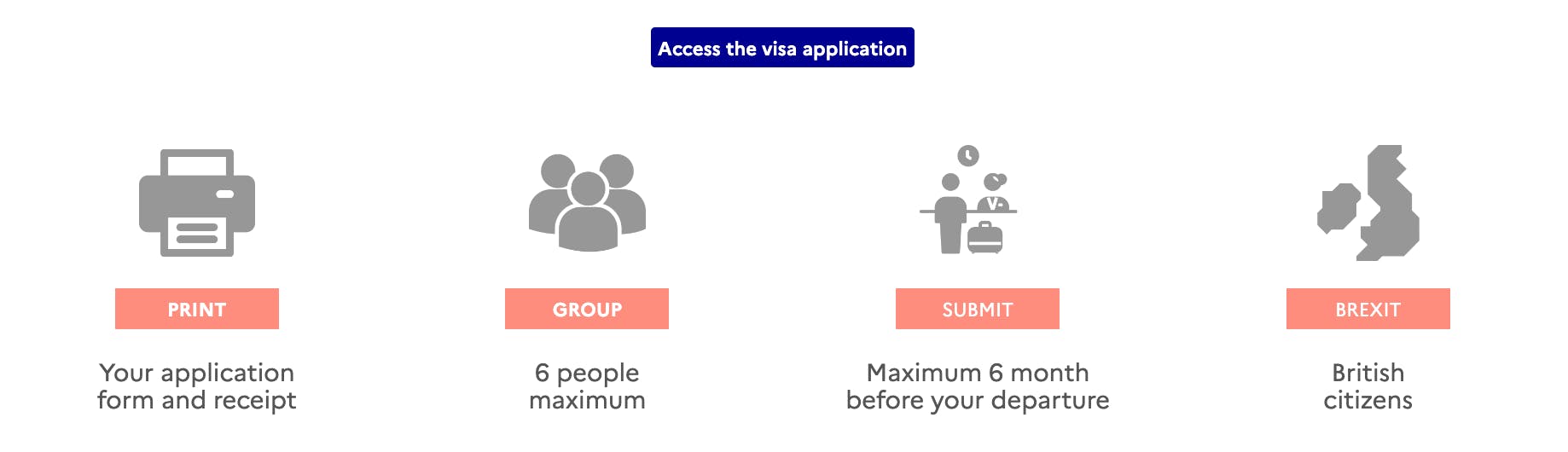 Access the visa application

PRINT

Your application form and receipt

GROUP

6 people maximum

SUBMIT

Maximum 6 month before your departure

BREXIT

British citizens